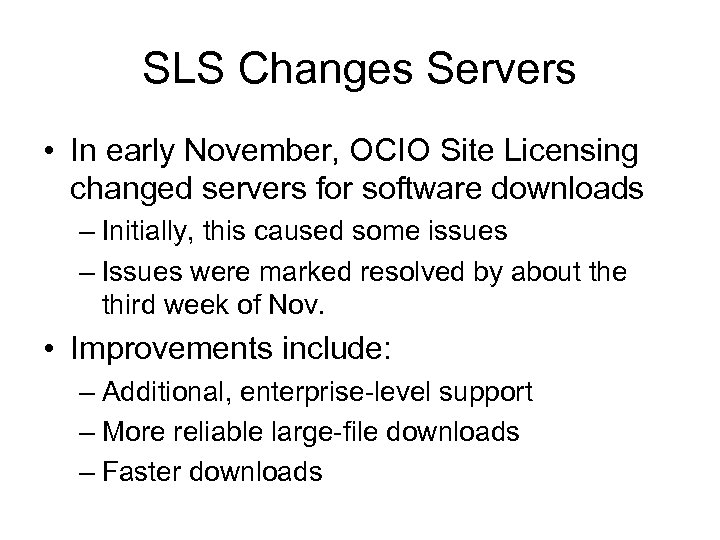 SLS Changes Servers

• In early November, OCIO Site Licensing changed servers for software downloads
– Initially, this caused some issues
– Issues were marked resolved by about the third week of Nov.

• Improvements include:
– Additional, enterprise-level support
– More reliable large-file downloads
– Faster downloads